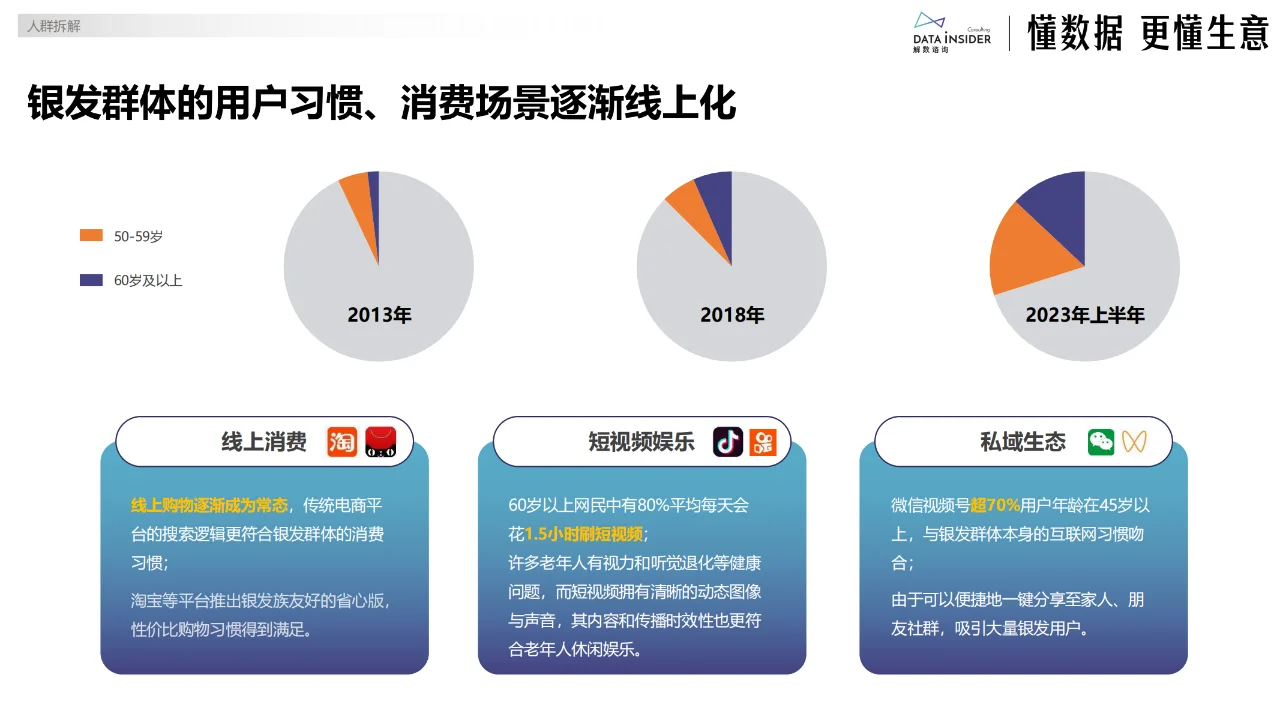 人群拆解

DATA INSIDER
Consulting
解数咨询

懂数据 更懂生意

银发群体的用户习惯、消费场景逐渐线上化

50-59岁

60岁及以上

2013年

2018年

2023年上半年

线上消费

淘

线上购物逐渐成为常态，传统电商平台的搜索逻辑更符合银发群体的消费习惯；

淘宝等平台推出银发族友好的省心版，性价比购物习惯得到满足。

短视频娱乐

60岁以上网民中有80%平均每天会花1.5小时刷短视频；

许多老年人有视力和听觉退化等健康问题，而短视频拥有清晰的动态图像与声音，其内容和传播时效性也更符合老年人休闲娱乐。

私域生态

微信视频号超70%用户年龄在45岁以上，与银发群体本身的互联网习惯吻合；

由于可以便捷地一键分享至家人、朋友社群，吸引大量银发用户。